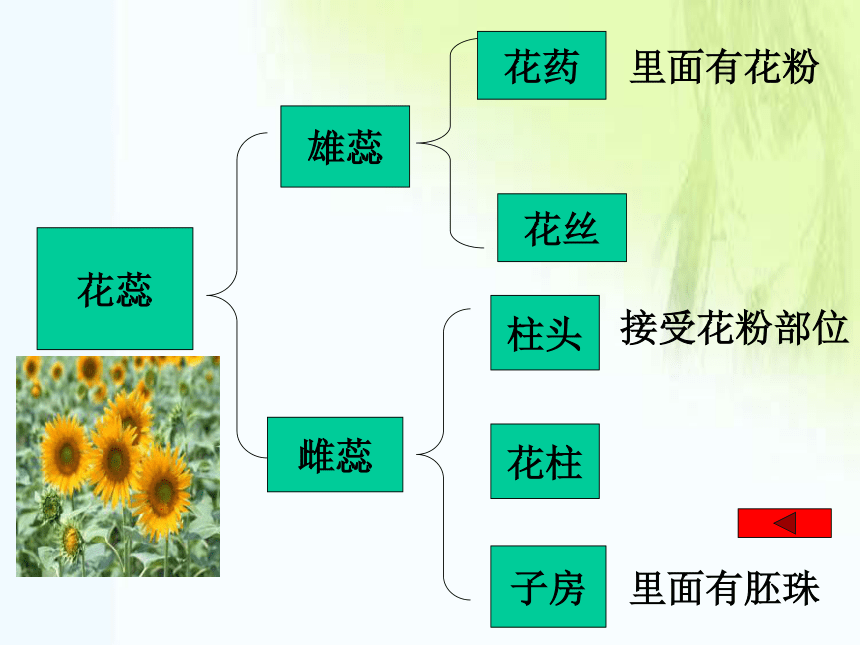 花蕊

雄蕊

花药 里面有花粉

花丝

雌蕊

柱头 接受花粉部位

花柱

子房 里面有胚珠